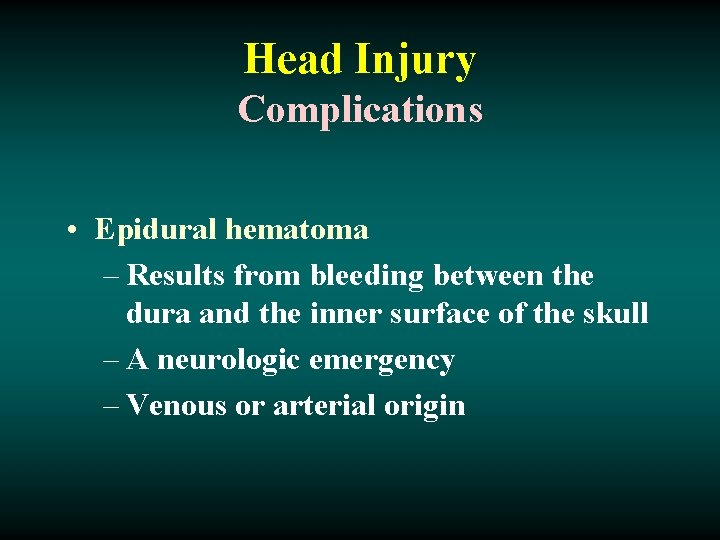 Head Injury
Complications

• Epidural hematoma
– Results from bleeding between the dura and the inner surface of the skull
– A neurologic emergency
– Venous or arterial origin